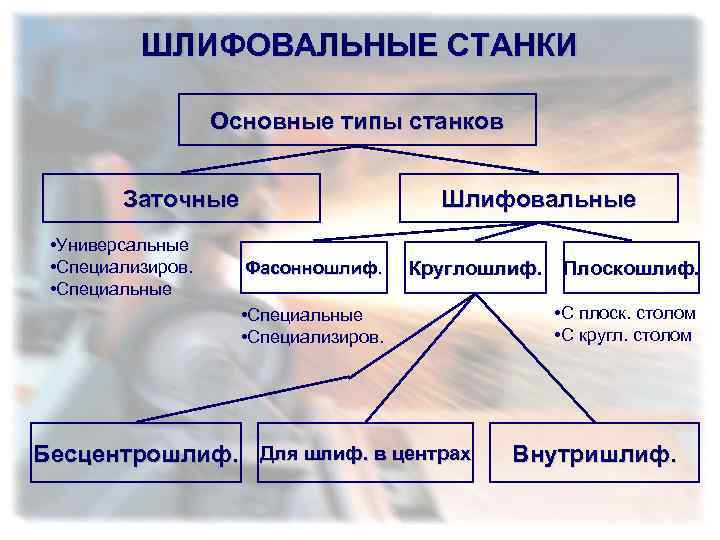 ШЛИФОВАЛЬНЫЕ СТАНКИ

Основные типы станков

Заточные

•Универсальные
•Специализиров.
•Специальные

Шлифовальные

Фасонношлиф.

•Специальные
•Специализиров.

Круглошлиф.

Плоскошлиф.

•С плоск. столом
•С кругл. столом

Бесцентрошлиф.

Для шлиф. в центрах

Внутришлиф.